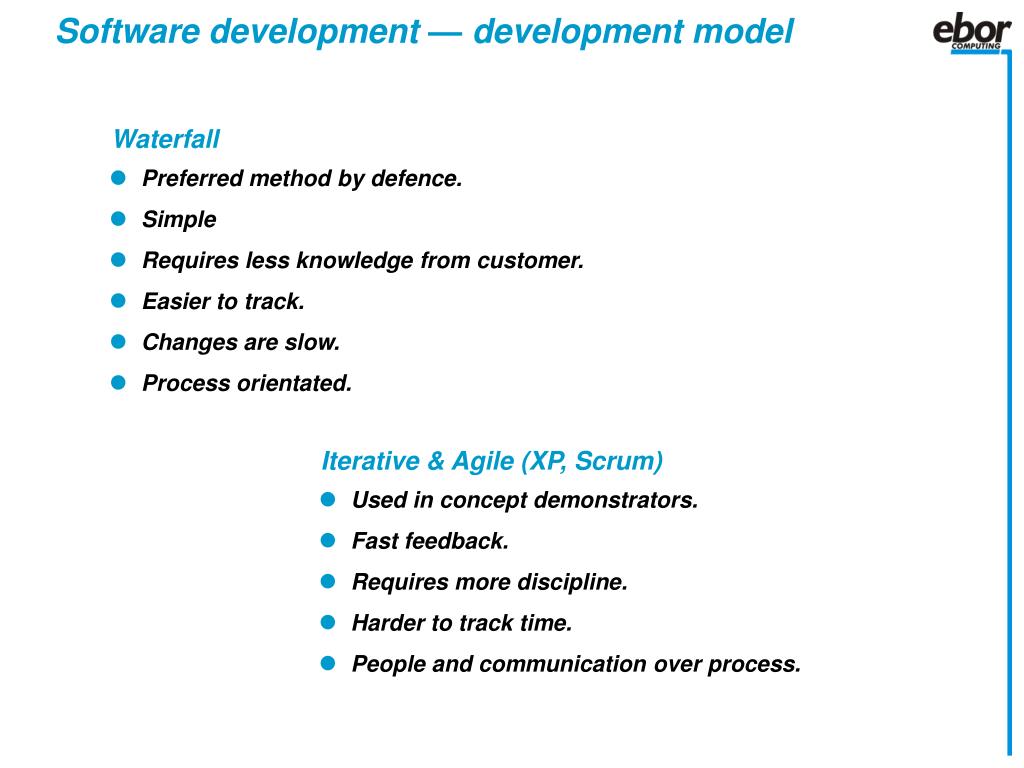 Software development — development model

ebor
COMPUTING

Waterfall

- Preferred method by defence.
- Simple
- Requires less knowledge from customer.
- Easier to track.
- Changes are slow.
- Process orientated.

Iterative & Agile (XP, Scrum)

- Used in concept demonstrators.
- Fast feedback.
- Requires more discipline.
- Harder to track time.
- People and communication over process.